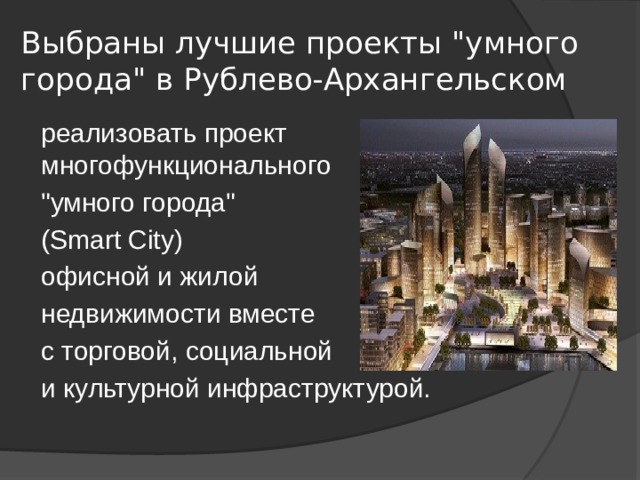 Выбраны лучшие проекты "умного города" в Рублево-Архангельском

реализовать проект многофункционального "умного города" (Smart City) офисной и жилой недвижимости вместе с торговой, социальной и культурной инфраструктурой.